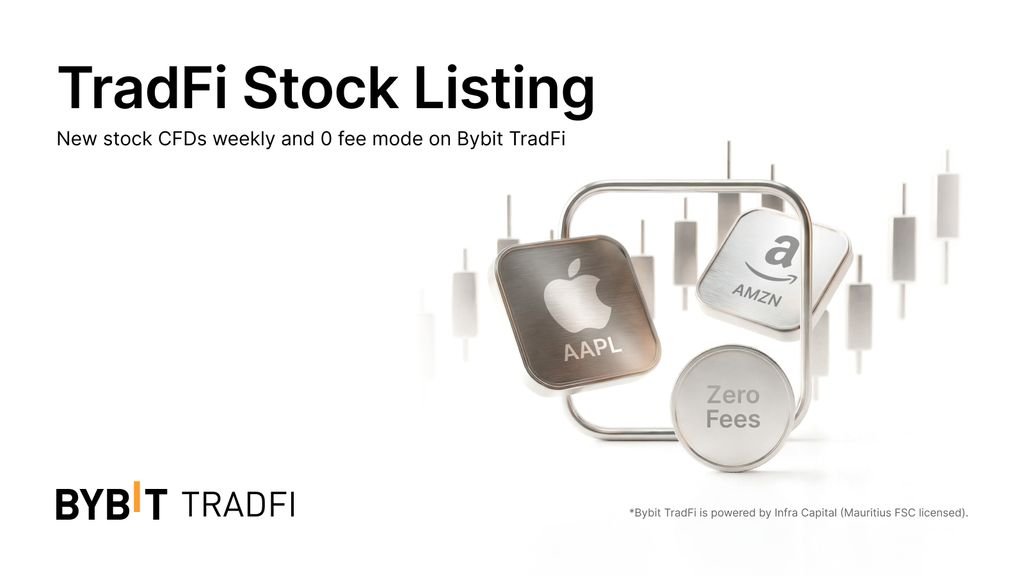 TradFi Stock Listing
New stock CFDs weekly and 0 fee mode on Bybit TradFi

AAPL

a
AMZN

Zero Fees

BYBIT TRADFI

*Bybit TradFi is powered by Infra Capital (Mauritius FSC licensed).